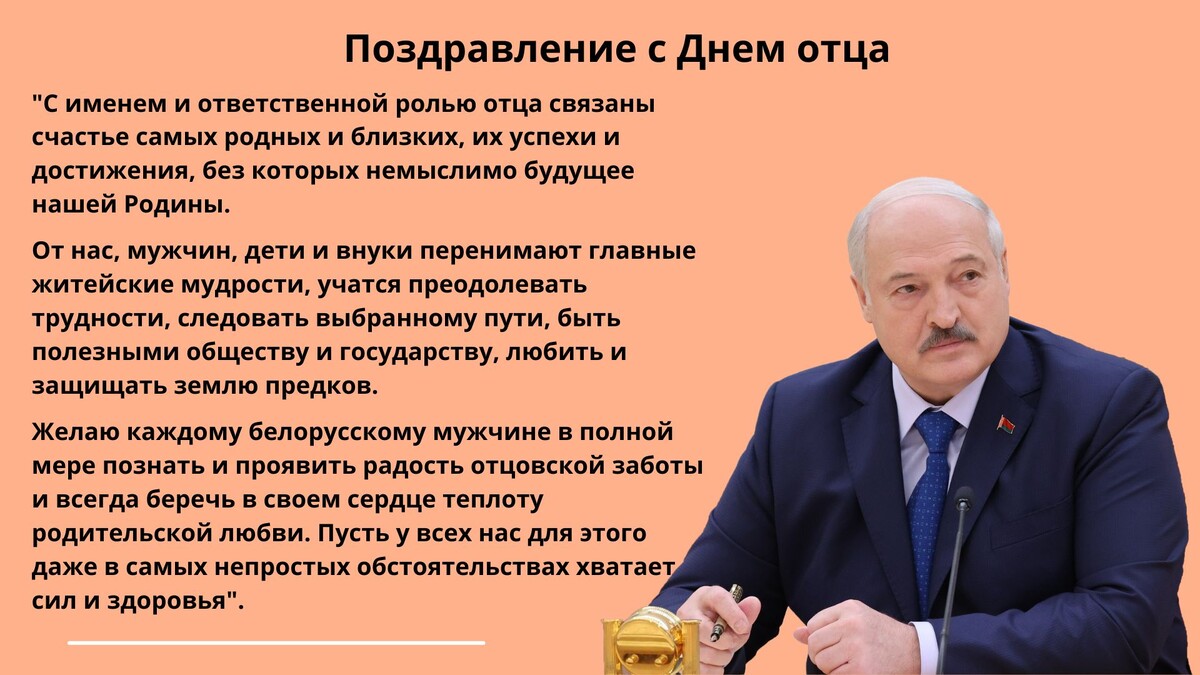 Поздравление с Днем отца

"С именем и ответственной ролью отца связаны счастье самых родных и близких, их успехи и достижения, без которых немыслимо будущее нашей Родины.

От нас, мужчин, дети и внуки перенимают главные житейские мудрости, учатся преодолевать трудности, следовать выбранному пути, быть полезными обществу и государству, любить и защищать землю предков.

Желаю каждому белорусскому мужчине в полной мере познать и проявить радость отцовской заботы и всегда беречь в своем сердце теплоту родительской любви. Пусть у всех нас для этого даже в самых непростых обстоятельствах хватает сил и здоровья".